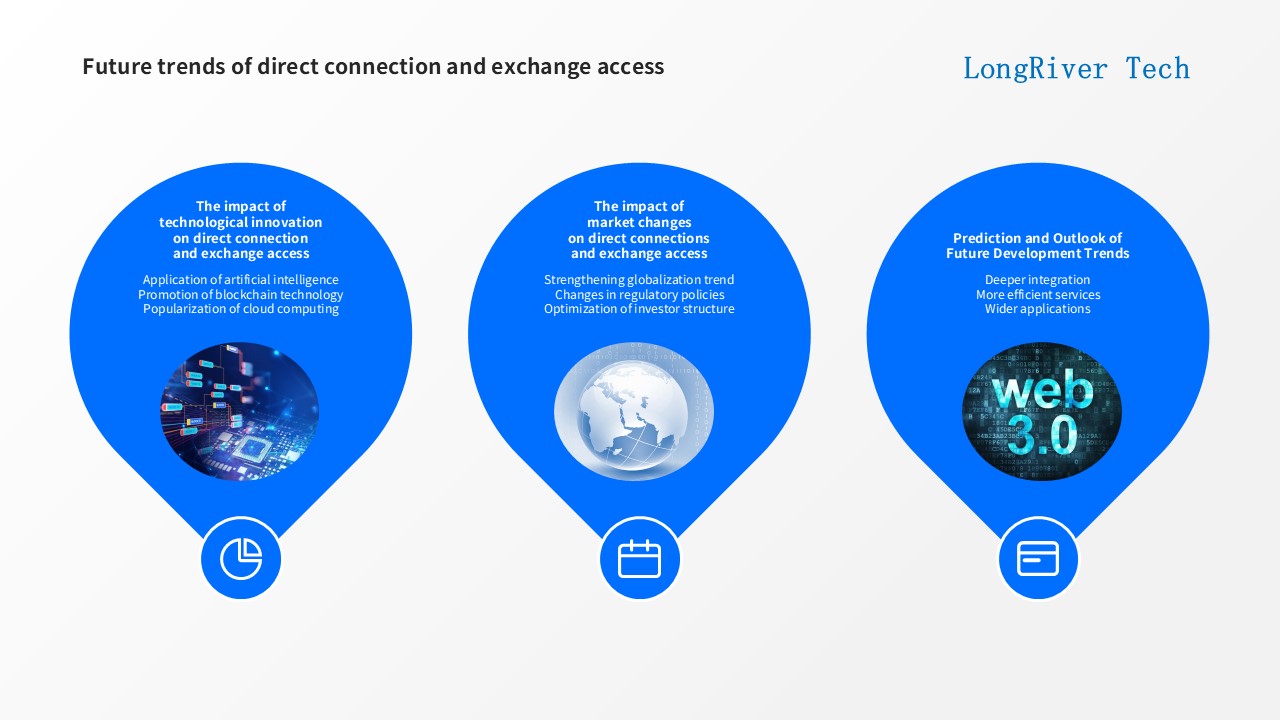 Future trends of direct connection and exchange access

LongRiver Tech

The impact of technological innovation on direct connection and exchange access

Application of artificial intelligence
Promotion of blockchain technology
Popularization of cloud computing

The impact of market changes on direct connections and exchange access

Strengthening globalization trend
Changes in regulatory policies
Optimization of investor structure

Prediction and Outlook of Future Development Trends

Deeper integration
More efficient services
Wider applications

web 3.0